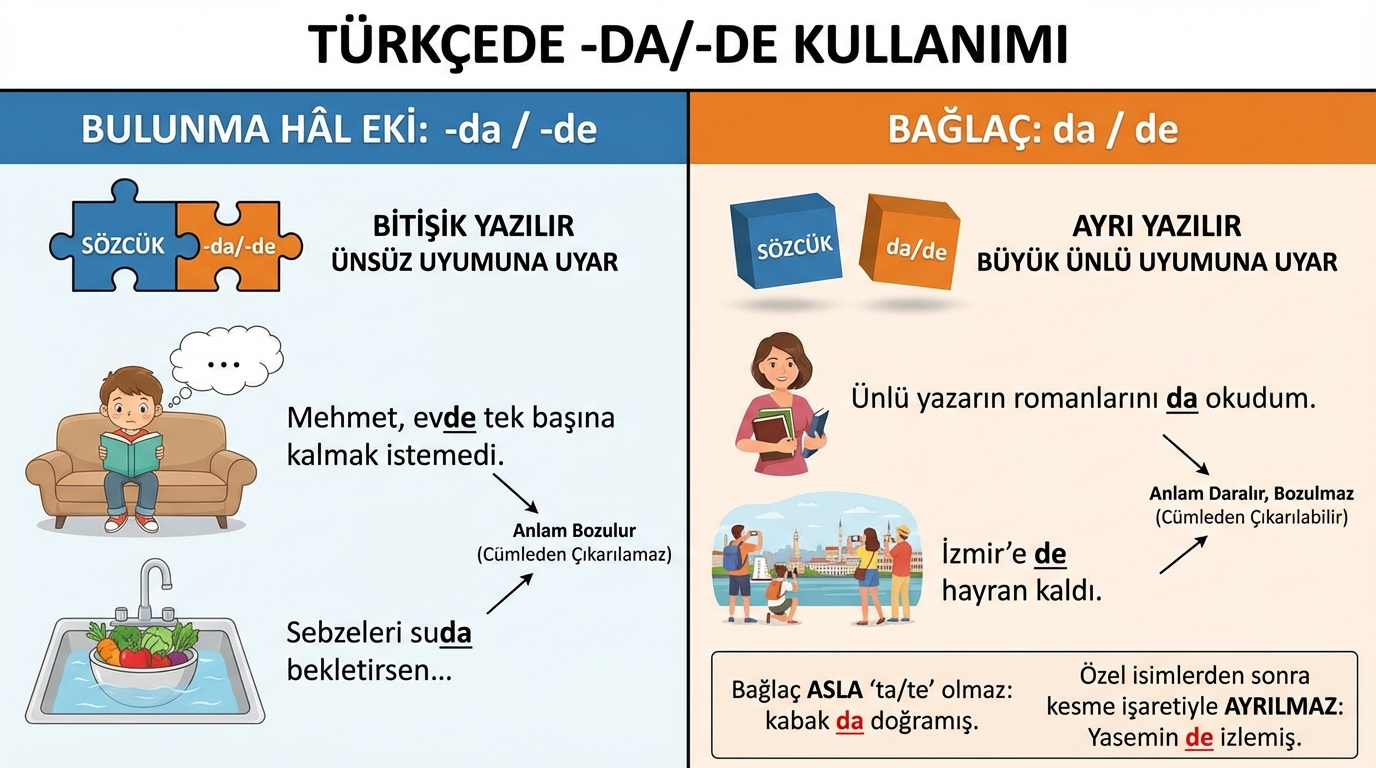 TÜRKÇEDE -DA/-DE KULLANIMI

BULUNMA HÂL EKİ: -da / -de

SÖZCÜK -da/-de

BİTİŞİK YAZILIR
ÜNSÜZ UYUMUNA UYAR

...

Mehmet, evde tek başına kalmak istemedi.

Anlam Bozulur
(Cümleden Çıkarılamaz)

Sebzeleri suda bekletirsen...

BAĞLAÇ: da / de

SÖZCÜK da/de

AYRI YAZILIR
BÜYÜK ÜNLÜ UYUMUNA UYAR

Ünlü yazarın romanlarını da okudum.

Anlam Daralır, Bozulmaz
(Cümleden Çıkarılabilir)

İzmir'e de hayran kaldı.

Bağlaç ASLA 'ta/te' olmaz: kabak da doğramış.

Özel isimlerden sonra kesme işaretiyle AYRILMAZ: Yasemin de izlemiş.